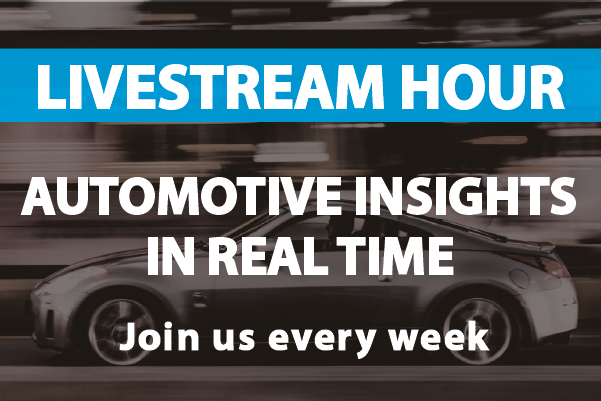 LIVESTREAM HOUR

AUTOMOTIVE INSIGHTS
IN REAL TIME

Join us every week